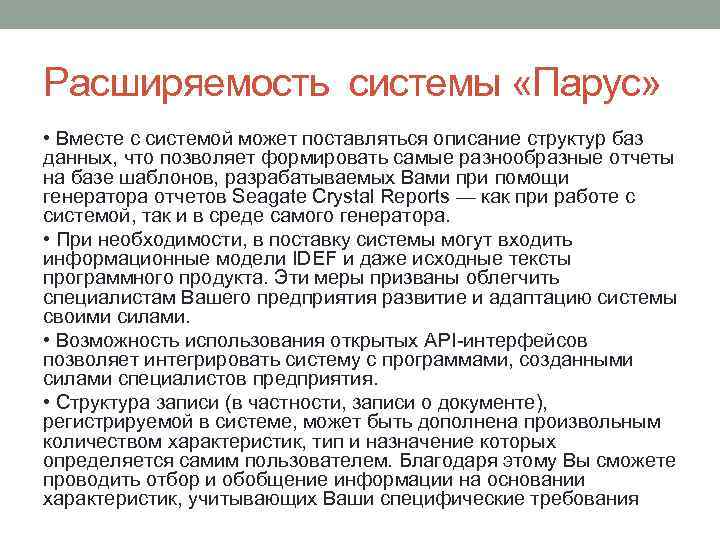 Расширяемость системы «Парус»

• Вместе с системой может поставляться описание структур баз данных, что позволяет формировать самые разнообразные отчеты на базе шаблонов, разрабатываемых Вами при помощи генератора отчетов Seagate Crystal Reports — как при работе с системой, так и в среде самого генератора.

• При необходимости, в поставку системы могут входить информационные модели IDEF и даже исходные тексты программного продукта. Эти меры призваны облегчить специалистам Вашего предприятия развитие и адаптацию системы своими силами.

• Возможность использования открытых API-интерфейсов позволяет интегрировать систему с программами, созданными силами специалистов предприятия.

• Структура записи (в частности, записи о документе), регистрируемой в системе, может быть дополнена произвольным количеством характеристик, тип и назначение которых определяется самим пользователем. Благодаря этому Вы сможете проводить отбор и обобщение информации на основании характеристик, учитывающих Ваши специфические требования